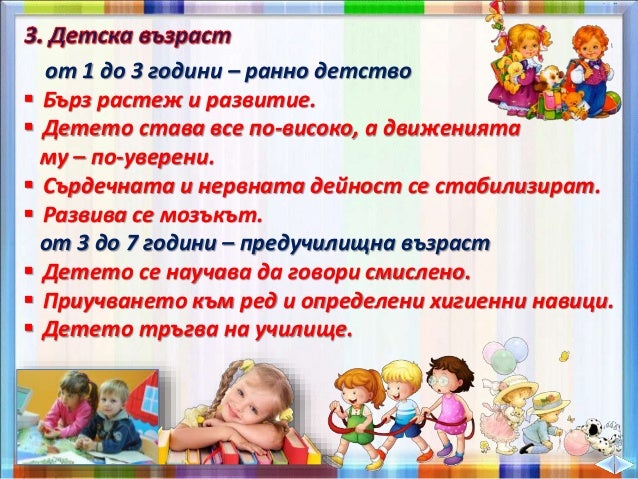 3. Детска възраст

от 1 до 3 години – ранно детство

▪ Бърз растеж и развитие.
▪ Детето става все по-високо, а движенията му – по-уверени.
▪ Сърдечната и нервната дейност се стабилизират.
▪ Развива се мозъкът.

от 3 до 7 години – предучилищна възраст

▪ Детето се научава да говори смислено.
▪ Приучването към ред и определени хигиенни навици.
▪ Детето тръгва на училище.